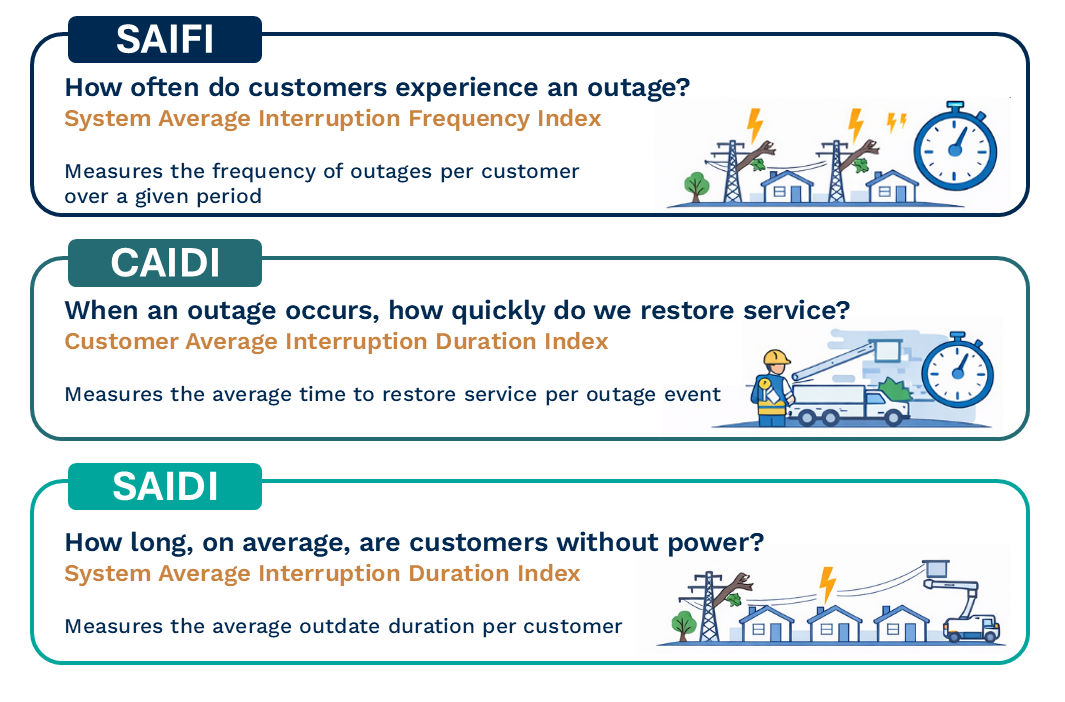 SAIFI

How often do customers experience an outage?
System Average Interruption Frequency Index

Measures the frequency of outages per customer over a given period

CAIDI

When an outage occurs, how quickly do we restore service?
Customer Average Interruption Duration Index

Measures the average time to restore service per outage event

SAIDI

How long, on average, are customers without power?
System Average Interruption Duration Index

Measures the average outdate duration per customer